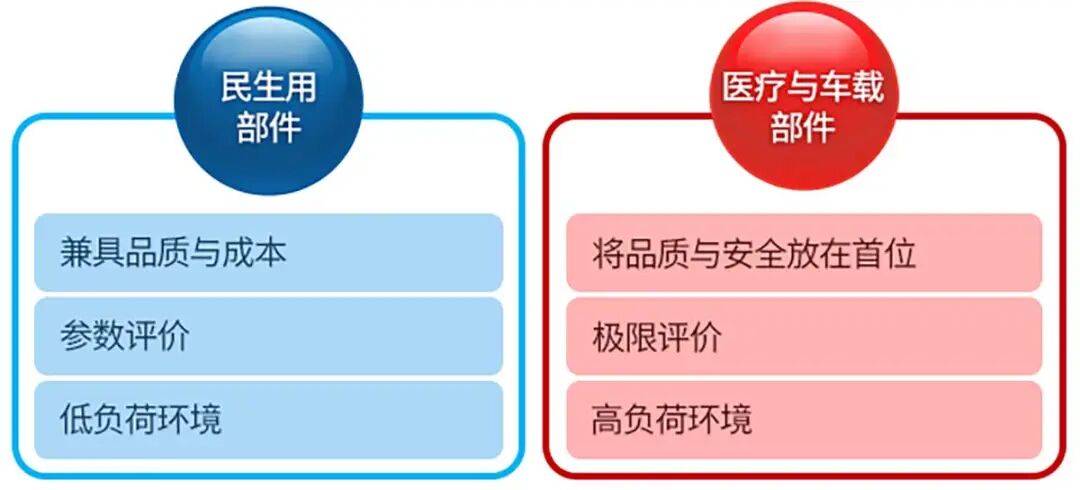 民生用部件

兼具品质与成本

参数评价

低负荷环境

医疗与车载部件

将品质与安全放在首位

极限评价

高负荷环境